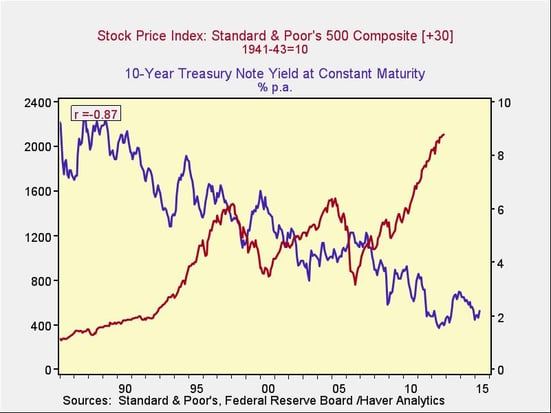 Stock Price Index: Standard & Poor's 500 Composite [+30]
1941-43=10

10-Year Treasury Note Yield at Constant Maturity
% p.a.

r =-0.87

2400
2000
1600
1200
800
400
0

10
8
6
4
2
0

90
95
00
05
10
15

Sources: Standard & Poor's, Federal Reserve Board /Haver Analytics